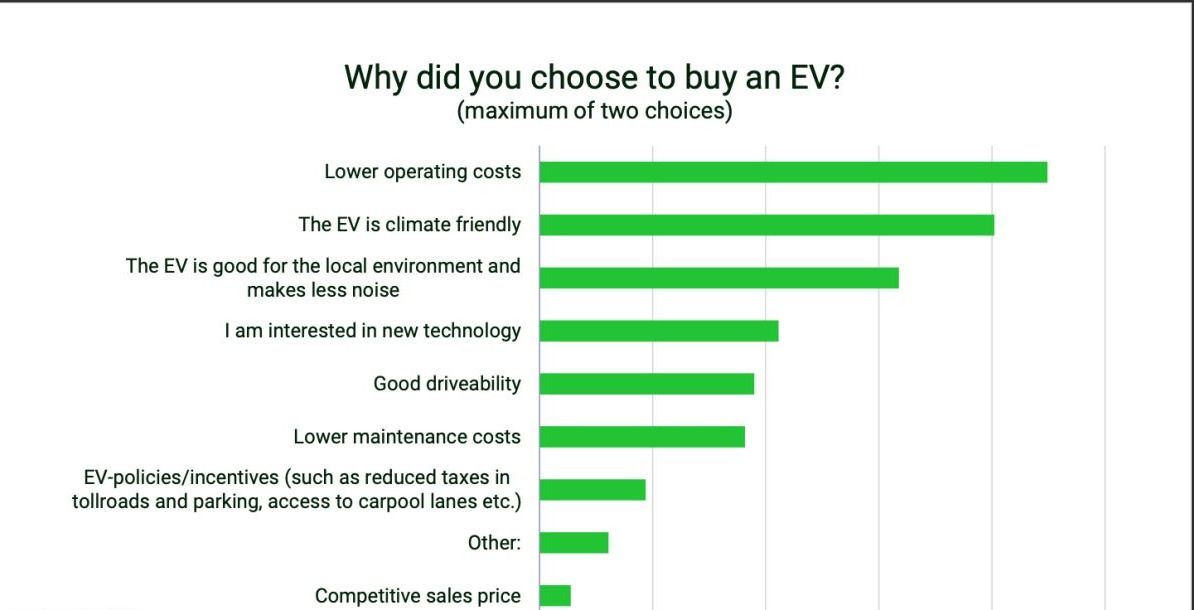 Why did you choose to buy an EV?
(maximum of two choices)

Lower operating costs

The EV is climate friendly

The EV is good for the local environment and makes less noise

I am interested in new technology

Good driveability

Lower maintenance costs

EV-policies/incentives (such as reduced taxes in tollroads and parking, access to carpool lanes etc.)

Other:

Competitive sales price